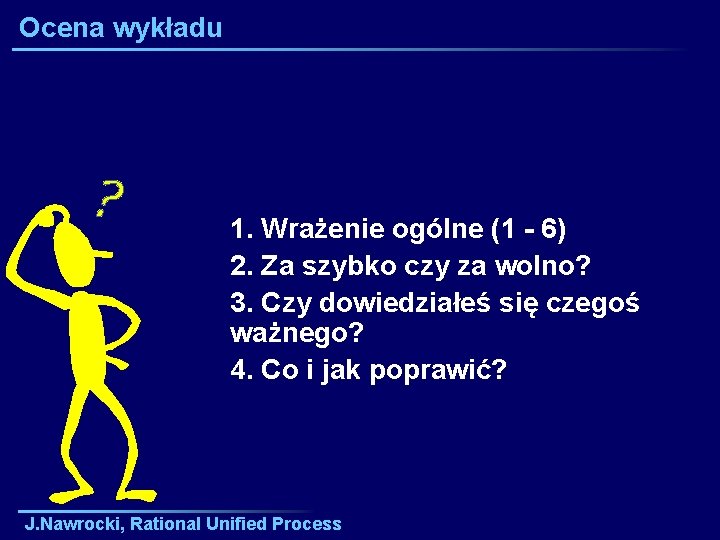 Ocena wykładu

?

1. Wrażenie ogólne (1 - 6)
2. Za szybko czy za wolno?
3. Czy dowiedziałeś się czegoś ważnego?
4. Co i jak poprawić?

J.Nawrocki, Rational Unified Process